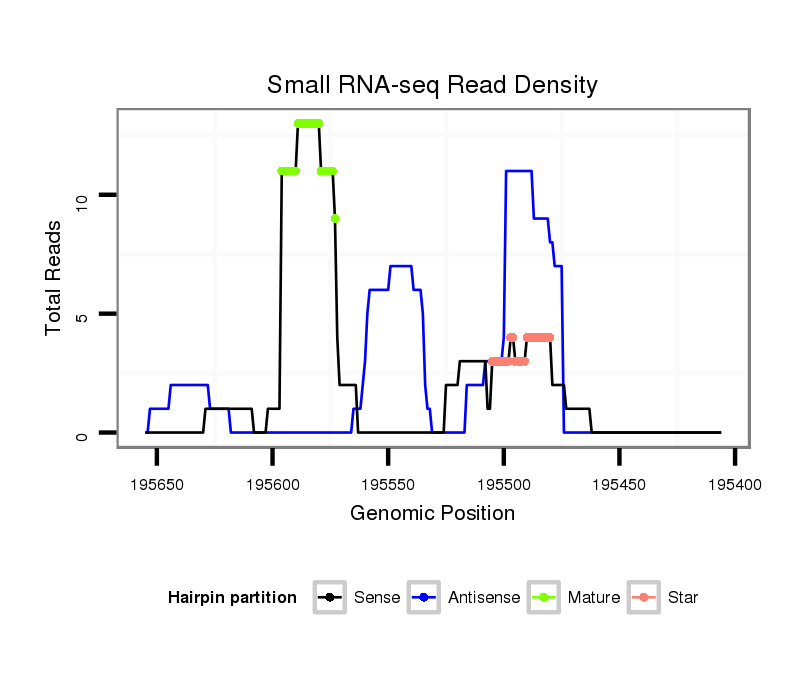 Small RNA-seq Read Density

Total Reads

10

5

0

195650 195600 195550 195500 195450 195400

Genomic Position

Hairpin partition Sense Antisense Mature Star